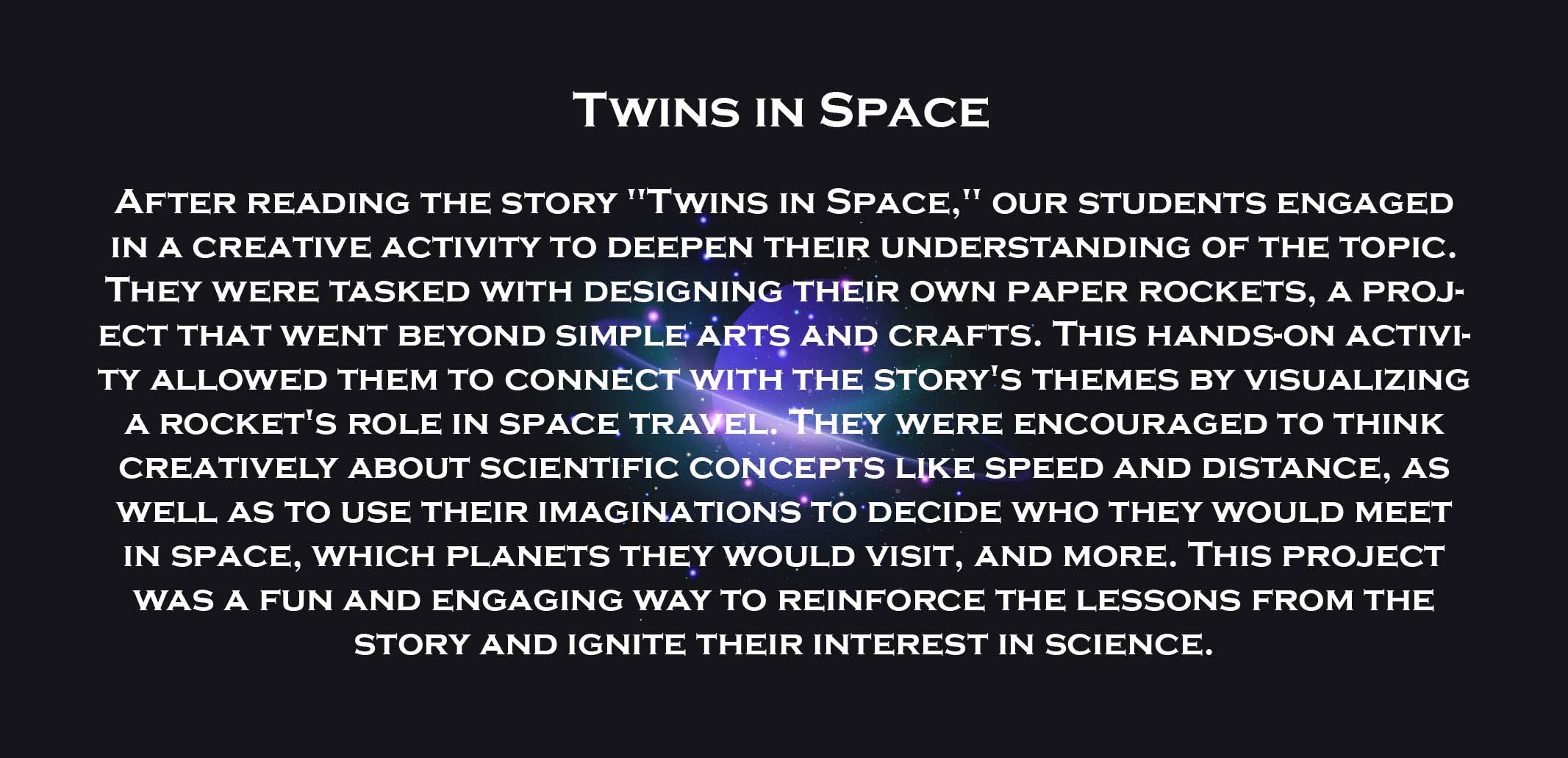 Twins in Space

After reading the story "Twins in Space," our students engaged in a creative activity to deepen their understanding of the topic. They were tasked with designing their own paper rockets, a project that went beyond simple arts and crafts. This hands-on activity allowed them to connect with the story's themes by visualizing a rocket's role in space travel. They were encouraged to think creatively about scientific concepts like speed and distance, as well as to use their imaginations to decide who they would meet in space, which planets they would visit, and more. This project was a fun and engaging way to reinforce the lessons from the story and ignite their interest in science.